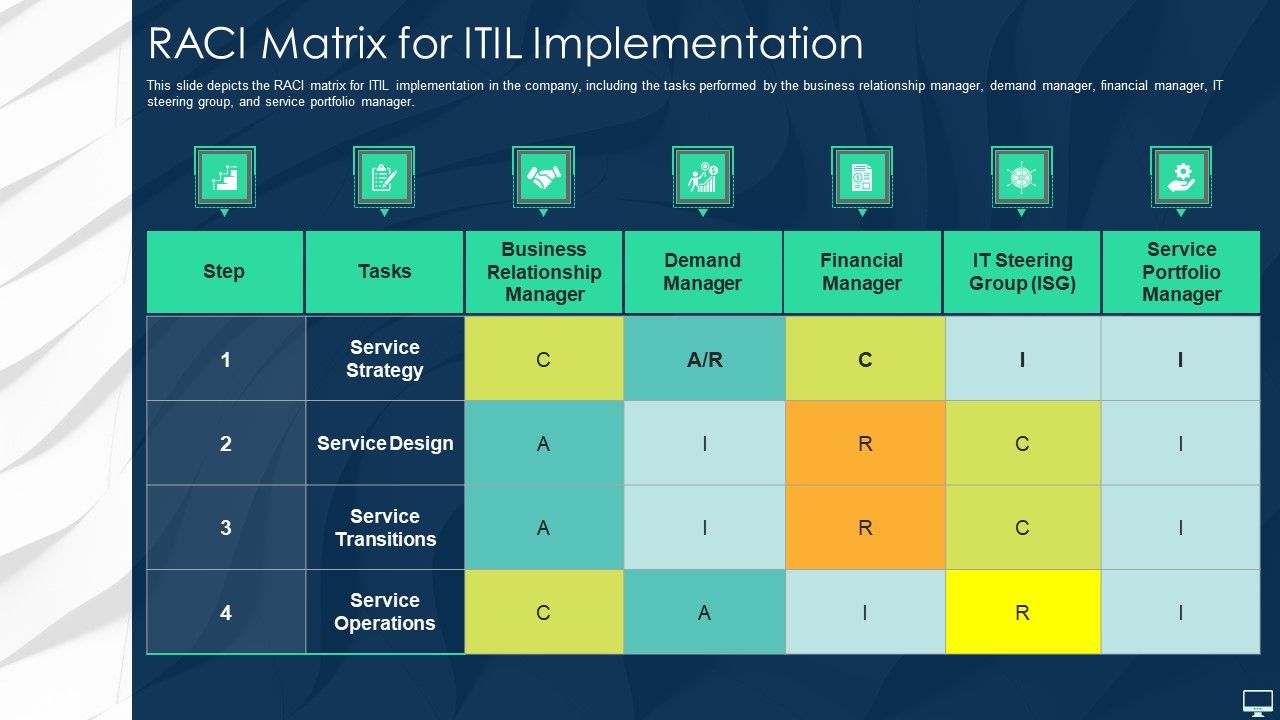 RACI Matrix for ITIL Implementation

This slide depicts the RACI matrix for ITIL implementation in the company, including the tasks performed by the business relationship manager, demand manager, financial manager, IT steering group, and service portfolio manager.

| Step | Tasks | Business Relationship Manager | Demand Manager | Financial Manager | IT Steering Group (ISG) | Service Portfolio Manager |
|---|---|---|---|---|---|---|
| 1 | Service Strategy | C | A/R | C | I | I |
| 2 | Service Design | A | I | R | C | I |
| 3 | Service Transitions | A | I | R | C | I |
| 4 | Service Operations | C | A | I | R | I |